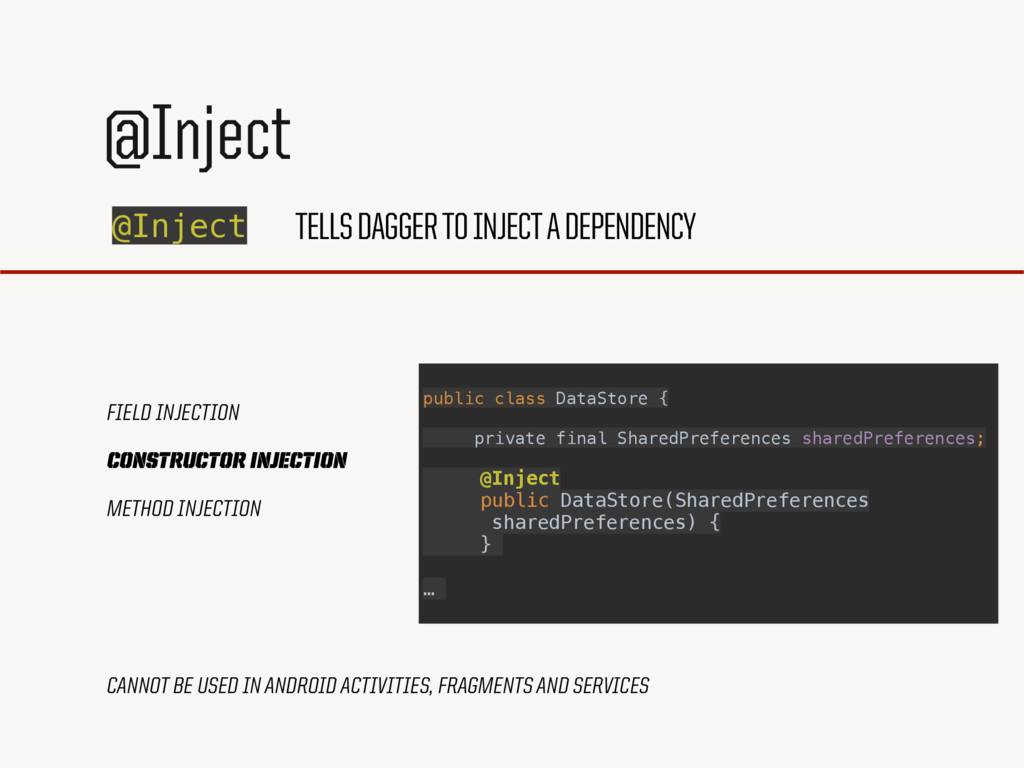 @Inject

@Inject TELLS DAGGER TO INJECT A DEPENDENCY

FIELD INJECTION

CONSTRUCTOR INJECTION

METHOD INJECTION

public class DataStore {

private final SharedPreferences sharedPreferences;

@Inject
public DataStore(SharedPreferences sharedPreferences) {
}

…

CANNOT BE USED IN ANDROID ACTIVITIES, FRAGMENTS AND SERVICES